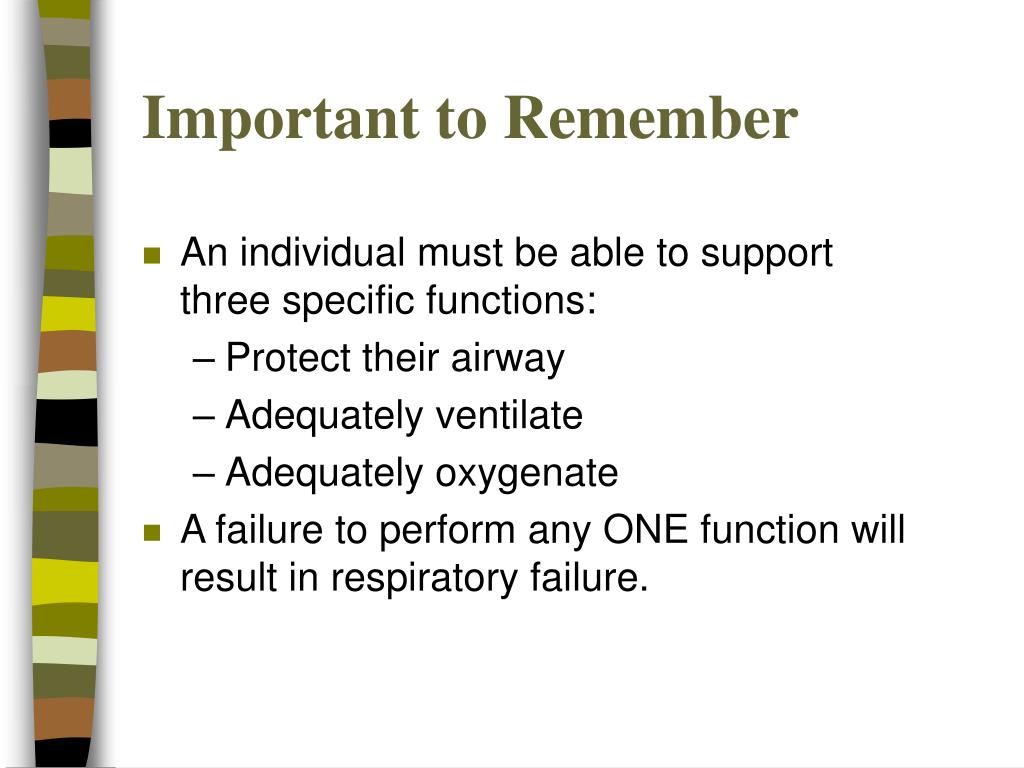 Important to Remember

An individual must be able to support three specific functions:

– Protect their airway

– Adequately ventilate

– Adequately oxygenate

A failure to perform any ONE function will result in respiratory failure.